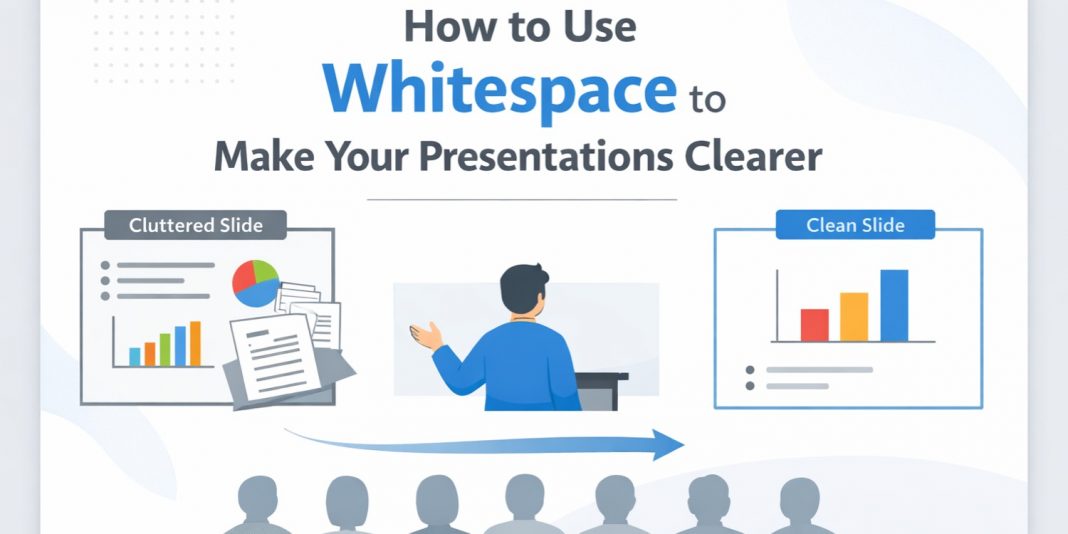 How to Use Whitespace to Make Your Presentations Clearer

Cluttered Slide

Clean Slide